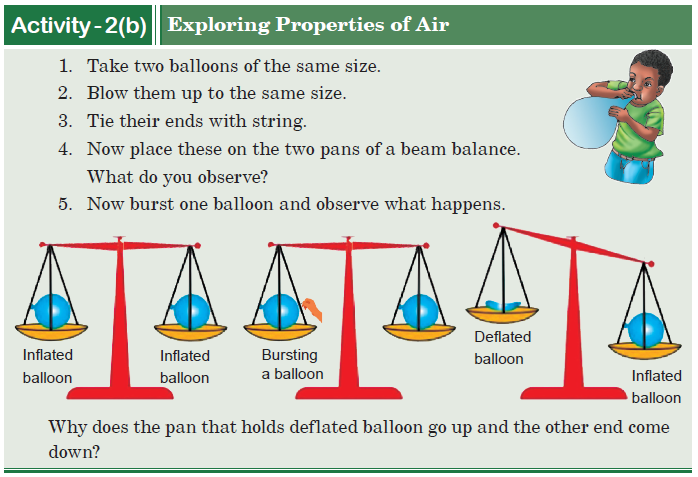 Activity - 2(b) Exploring Properties of Air

1. Take two balloons of the same size.
2. Blow them up to the same size.
3. Tie their ends with string.
4. Now place these on the two pans of a beam balance. What do you observe?
5. Now burst one balloon and observe what happens.

Inflated balloon

Inflated balloon

Bursting a balloon

Deflated balloon

Inflated balloon

Why does the pan that holds deflated balloon go up and the other end come down?